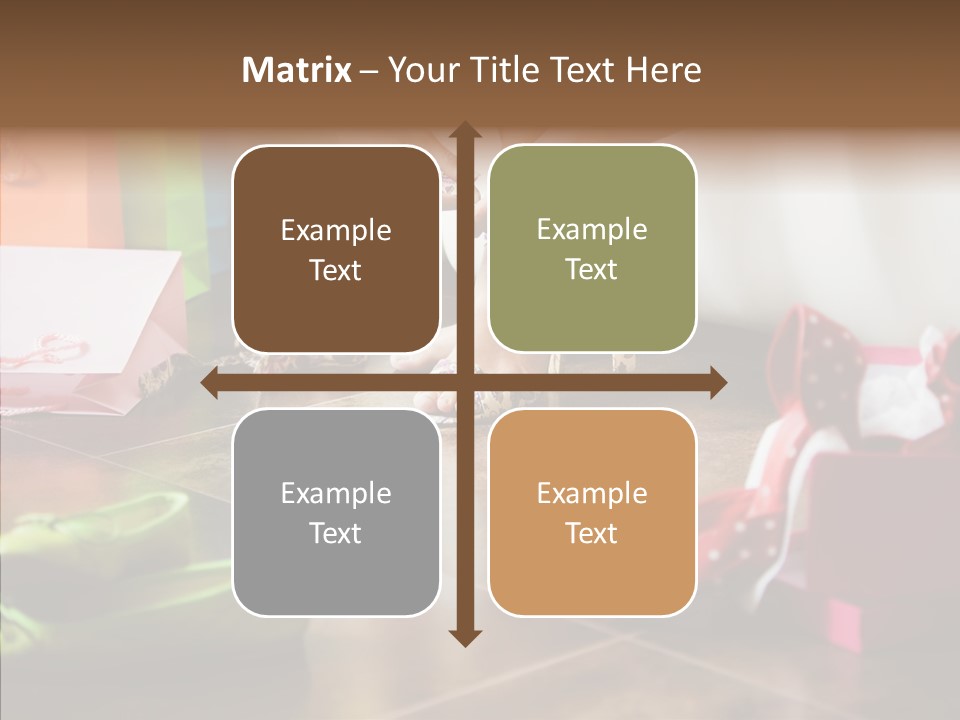 Matrix – Your Title Text Here

Example Text

Example Text

Example Text

Example Text